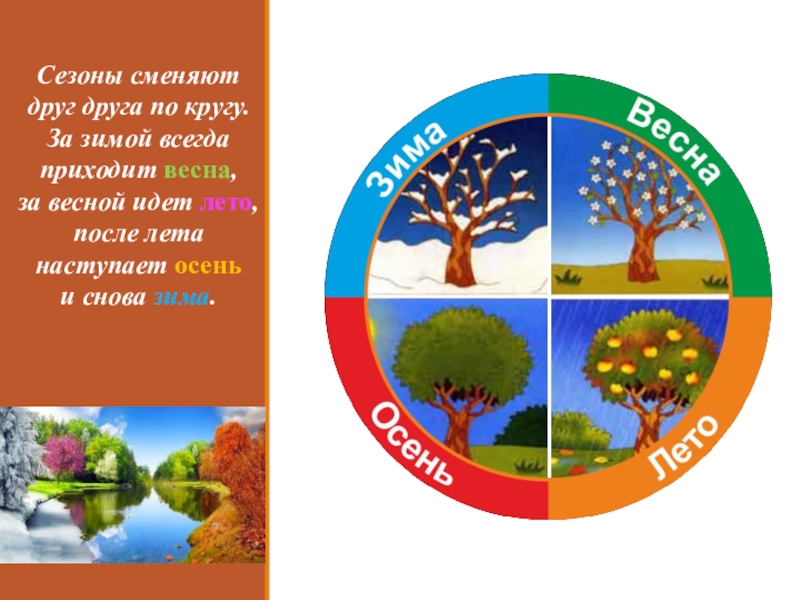 Сезоны сменяют друг друга по кругу. За зимой всегда приходит весна, за весной идет лето, после лета наступает осень и снова зима.

Зима

Весна

Осень

Лето